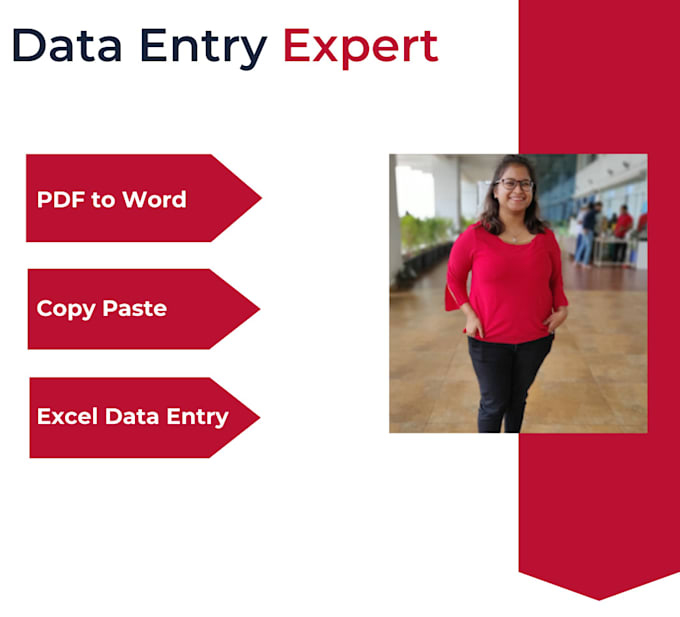 Data Entry Expert

PDF to Word

Copy Paste

Excel Data Entry